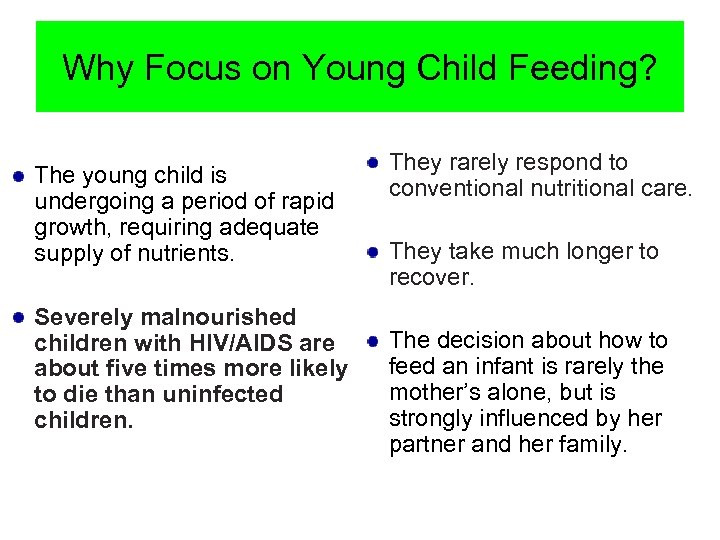 Why Focus on Young Child Feeding?

- The young child is undergoing a period of rapid growth, requiring adequate supply of nutrients.

- Severely malnourished children with HIV/AIDS are about five times more likely to die than uninfected children.

- They rarely respond to conventional nutritional care.

- They take much longer to recover.

- The decision about how to feed an infant is rarely the mother's alone, but is strongly influenced by her partner and her family.